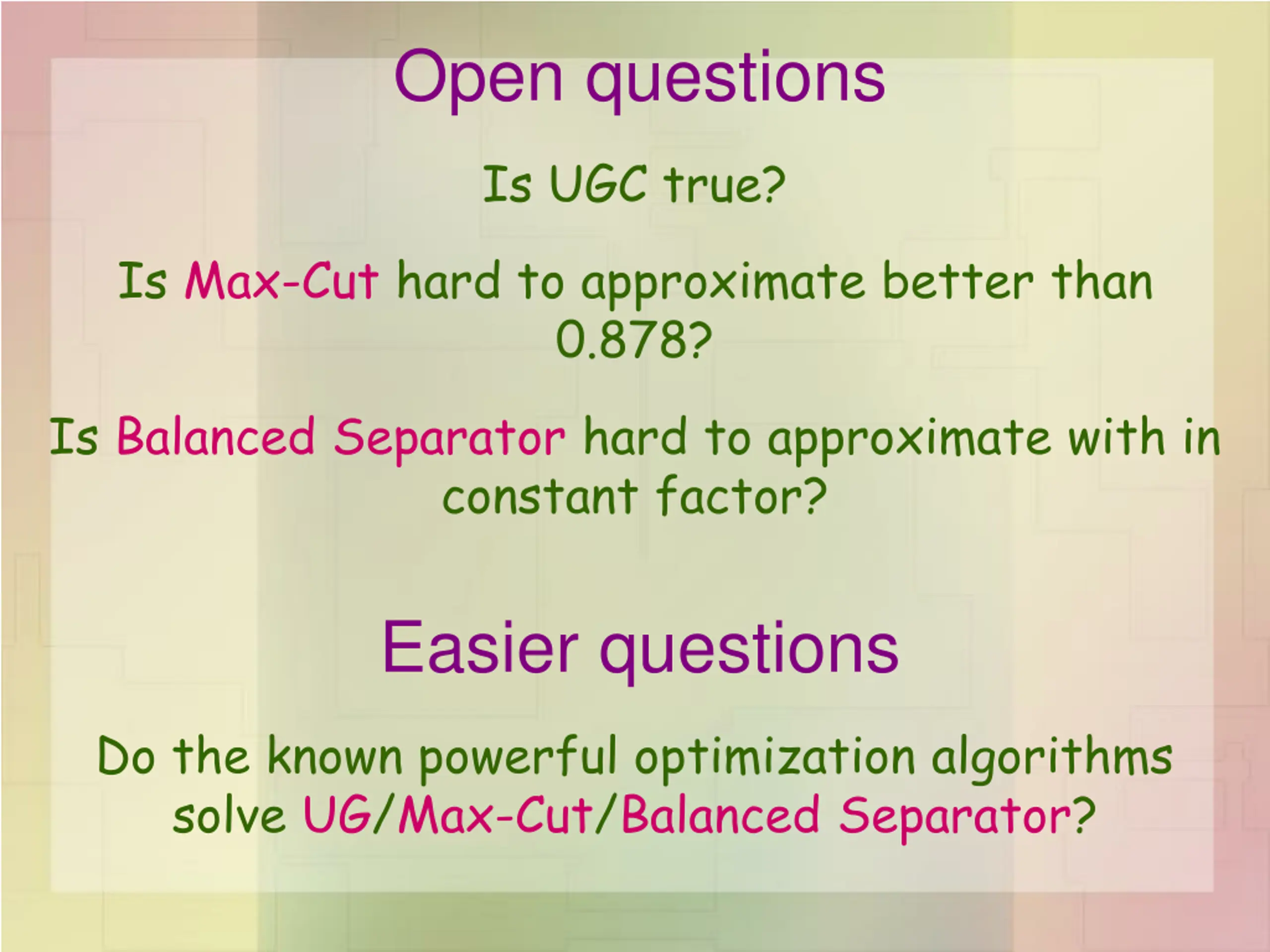 Open questions

Is UGC true?

Is Max-Cut hard to approximate better than 0.878?

Is Balanced Separator hard to approximate with in constant factor?

Easier questions

Do the known powerful optimization algorithms solve UG/Max-Cut/Balanced Separator?